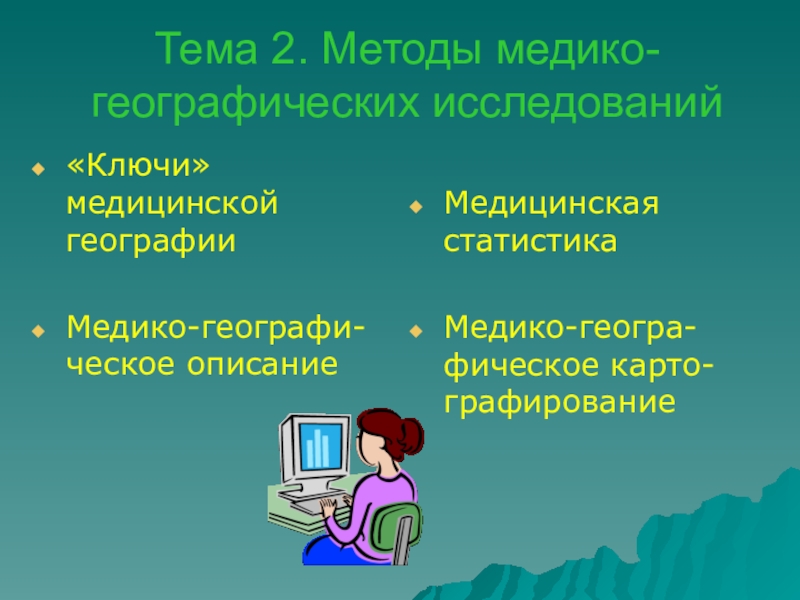 Тема 2. Методы медико-географических исследований

«Ключи» медицинской географии

Медико-географическое описание

Медицинская статистика

Медико-географическое картографирование